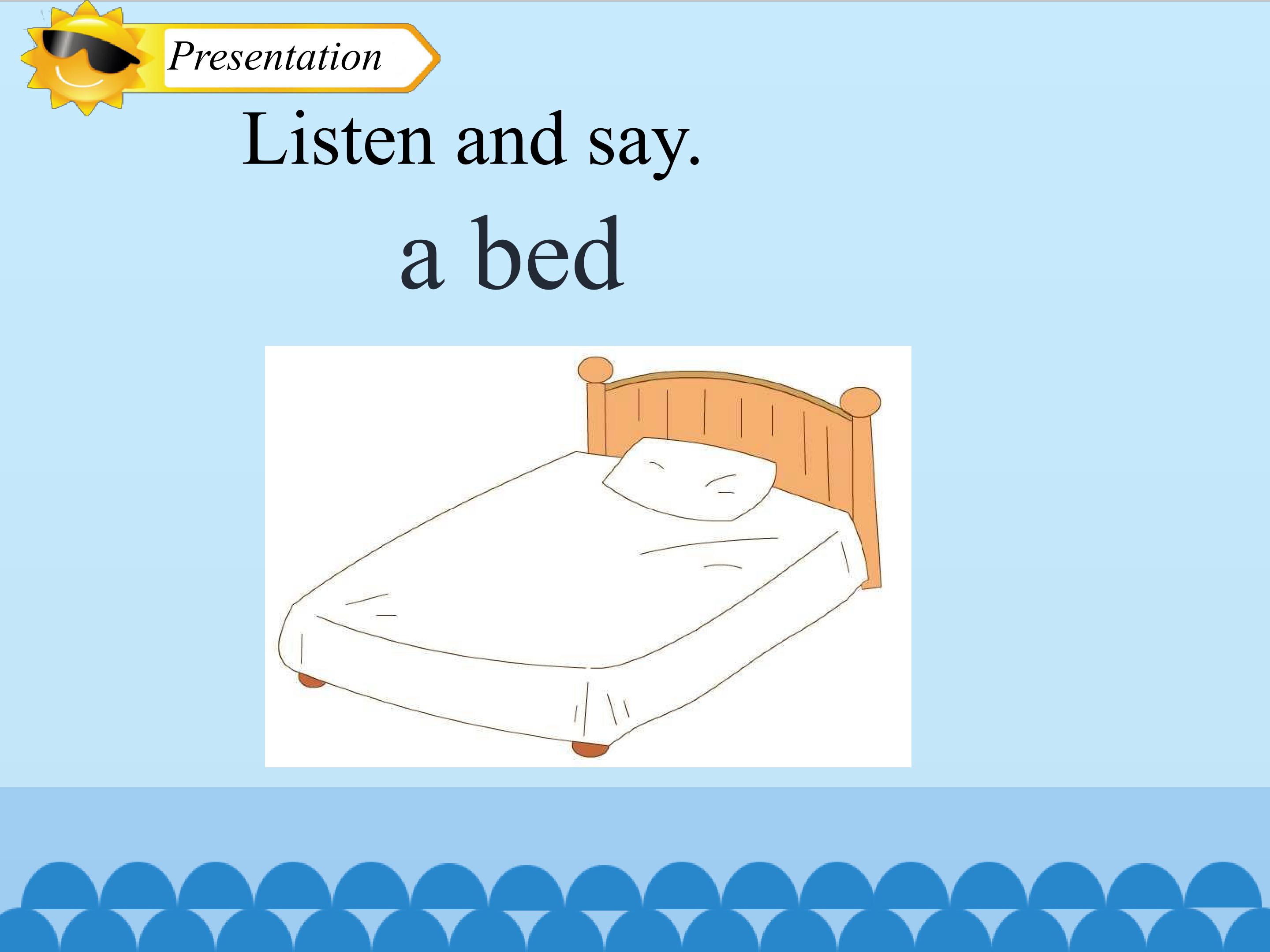 Presentation

Listen and say.

a bed